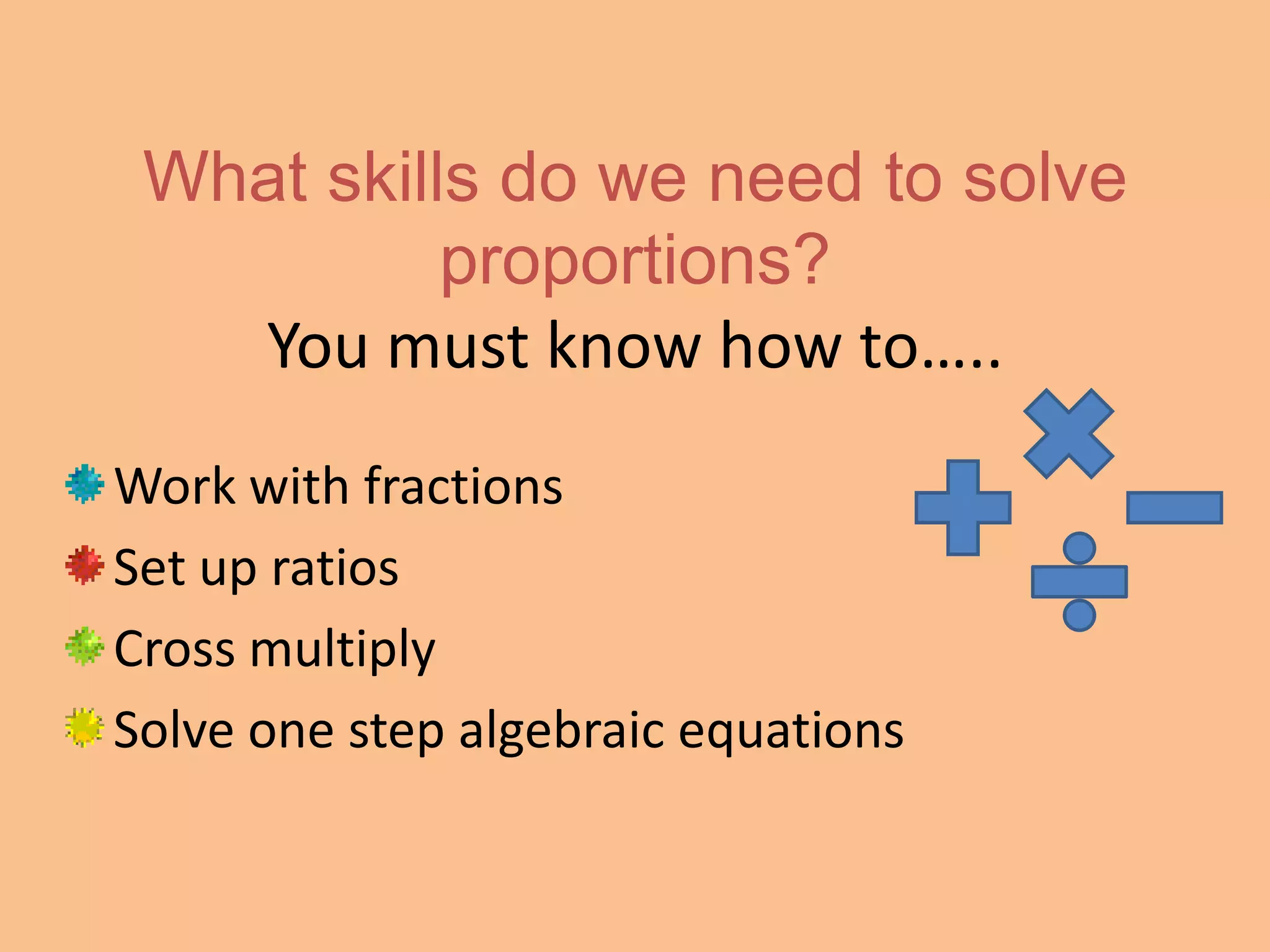 What skills do we need to solve proportions?

You must know how to…..

Work with fractions

Set up ratios

Cross multiply

Solve one step algebraic equations